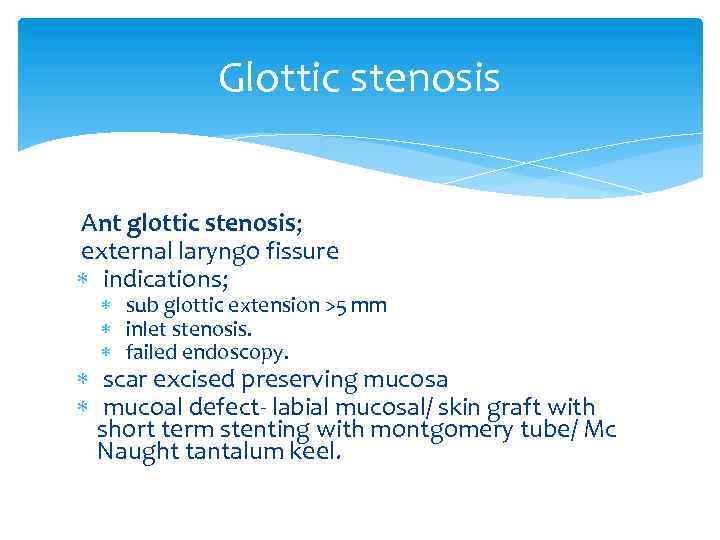 Glottic stenosis

Ant glottic stenosis;
external laryngo fissure
* indications;
  * sub glottic extension >5 mm
  * inlet stenosis.
  * failed endoscopy.
* scar excised preserving mucosa
* mucoal defect- labial mucosal/ skin graft with short term stenting with montgomery tube/ Mc Naught tantalum keel.